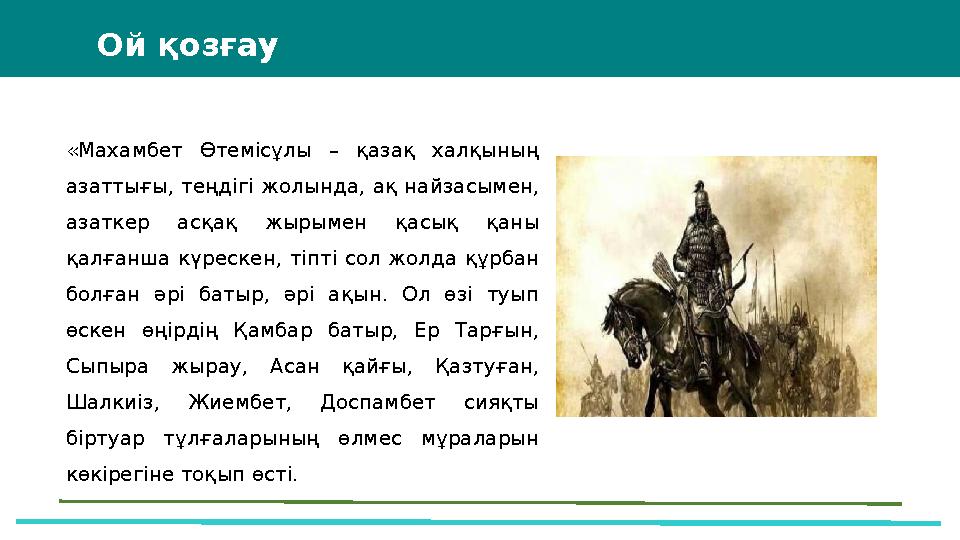 Ой қозғау

«Махамбет Өтемісұлы – қазақ халқының азаттығы, теңдігі жолында, ақ найзасымен, азаткер асқақ жырымен қасық қаны қалғанша күрескен, тіпті сол жолда құрбан болған әрі батыр, әрі ақын. Ол өзі туып өскен өңірдің Қамбар батыр, Ер Тарғын, Сыпыра жырау, Асан қайғы, Қазтуған, Шалкиіз, Жиембет, Доспамбет сияқты біртуар тұлғаларының өлмес мұраларын көкірегіне тоқып өсті.